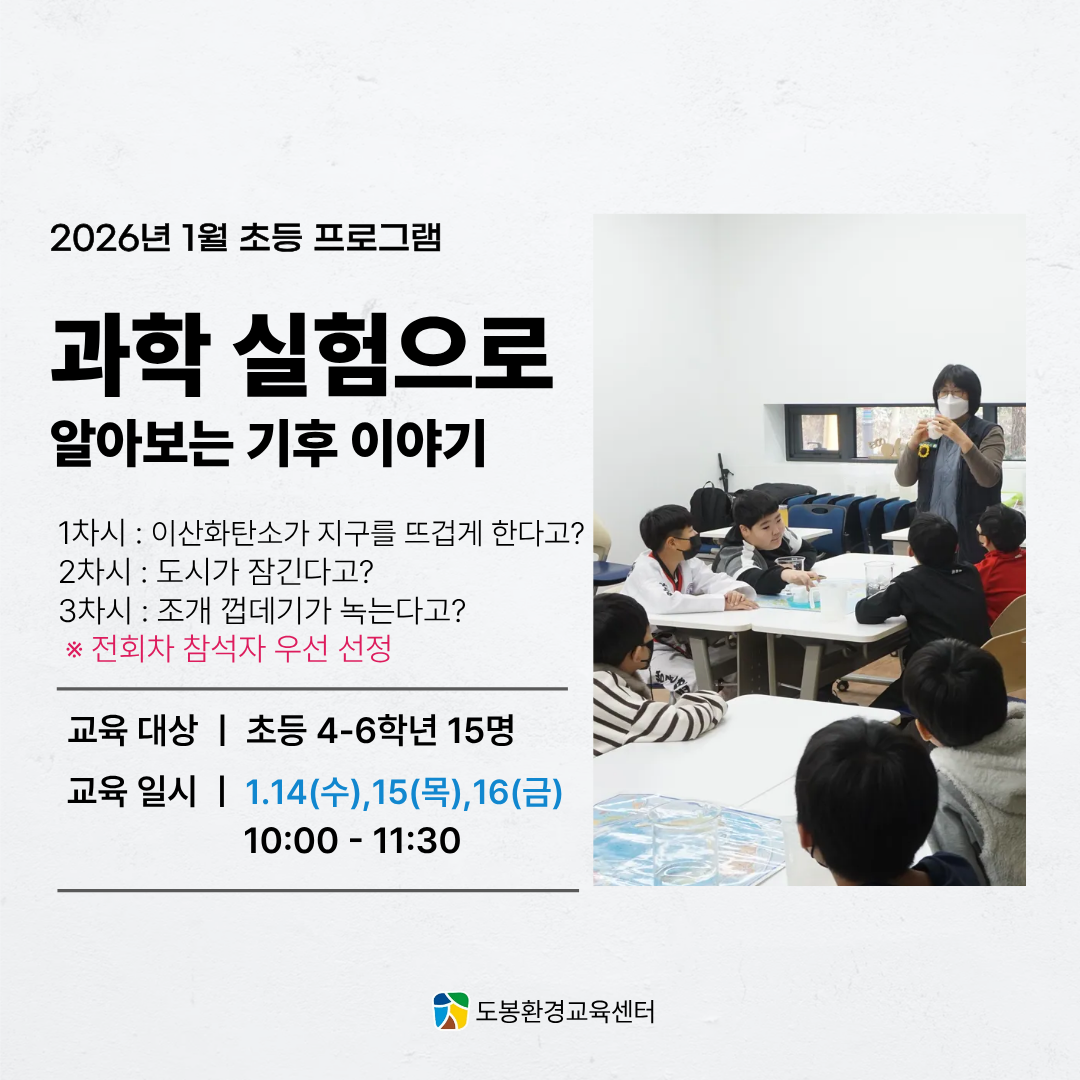 2026년 1월 초등 프로그램

과학 실험으로
알아보는 기후 이야기

1차시 : 이산화탄소가 지구를 뜨겁게 한다고?
2차시 : 도시가 잠긴다고?
3차시 : 조개 껍데기가 녹는다고?
※ 전회차 참석자 우선 선정

교육 대상 | 초등 4-6학년 15명

교육 일시 | 1.14(수),15(목),16(금)
10:00 - 11:30

도봉환경교육센터